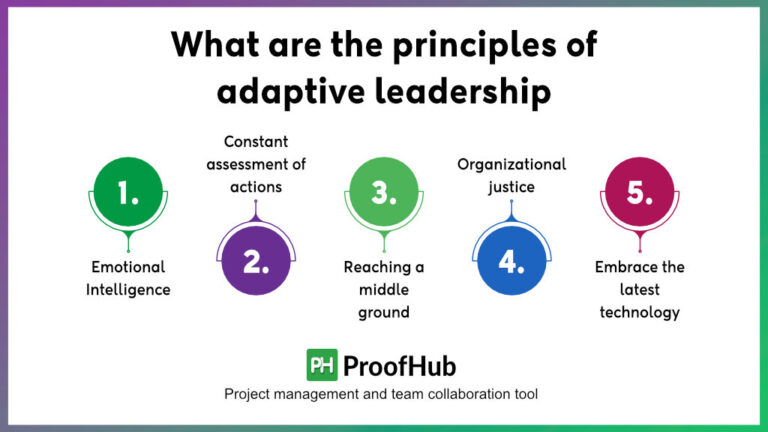 What are the principles of adaptive leadership

1.
Emotional Intelligence

Constant assessment of actions
2.

3.
Reaching a middle ground

Organizational justice
4.

5.
Embrace the latest technology

PH ProofHub
Project management and team collaboration tool